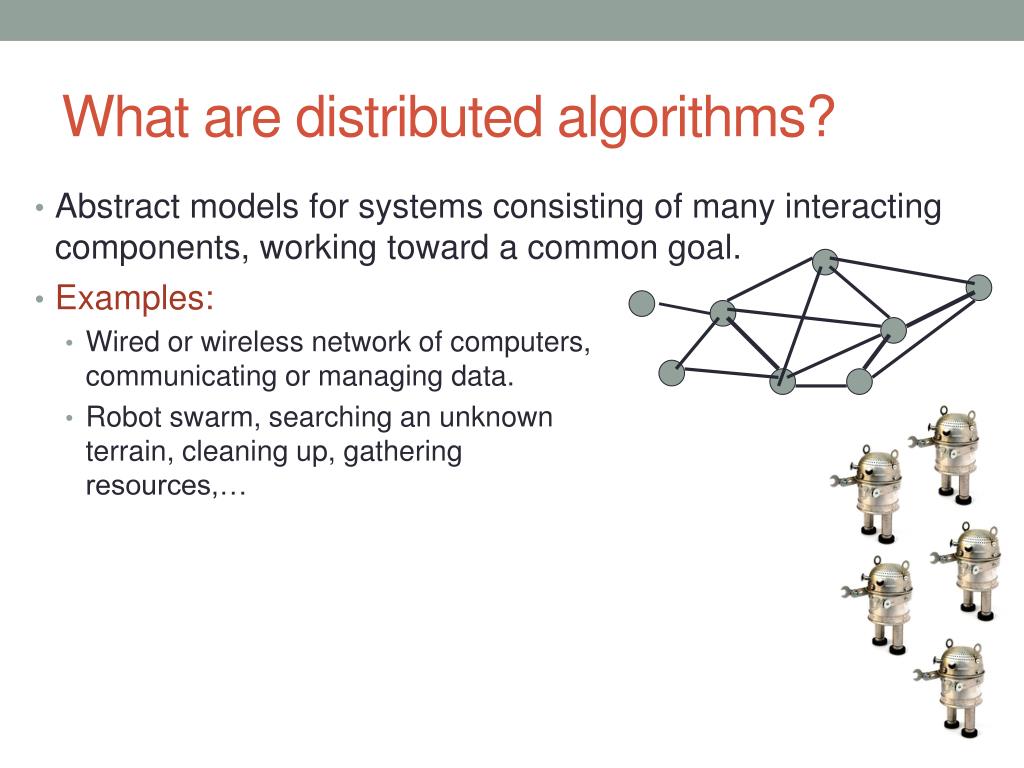 What are distributed algorithms?

• Abstract models for systems consisting of many interacting components, working toward a common goal.

• Examples:
  • Wired or wireless network of computers, communicating or managing data.
  • Robot swarm, searching an unknown terrain, cleaning up, gathering resources,…